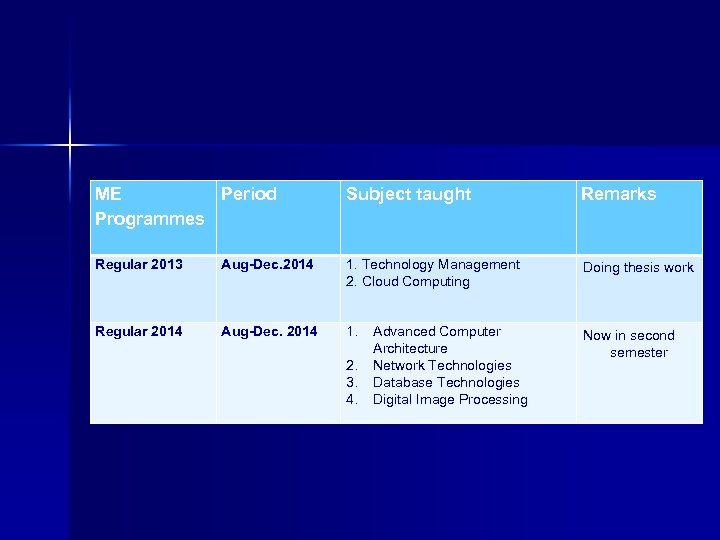 | ME Programmes | Period | Subject taught | Remarks |
|---|---|---|---|
| Regular 2013 | Aug-Dec.2014 | 1. Technology Management 2. Cloud Computing | Doing thesis work |
| Regular 2014 | Aug-Dec. 2014 | 1. Advanced Computer Architecture 2. Network Technologies 3. Database Technologies 4. Digital Image Processing | Now in second semester |